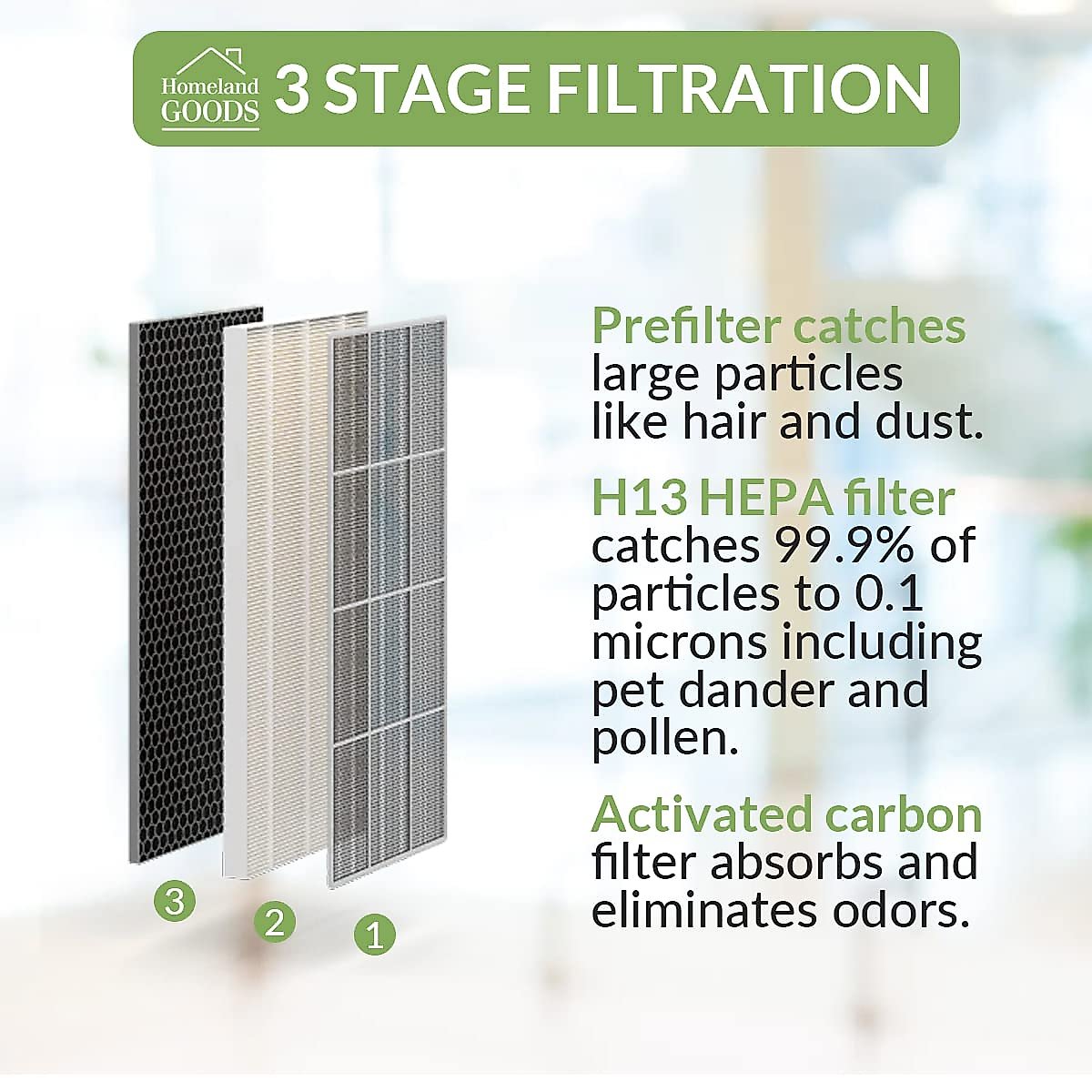 Homeland GOODS 3 STAGE FILTRATION

3

2

1

Prefilter catches large particles like hair and dust.

H13 HEPA filter catches 99.9% of particles to 0.1 microns including pet dander and pollen.

Activated carbon filter absorbs and eliminates odors.